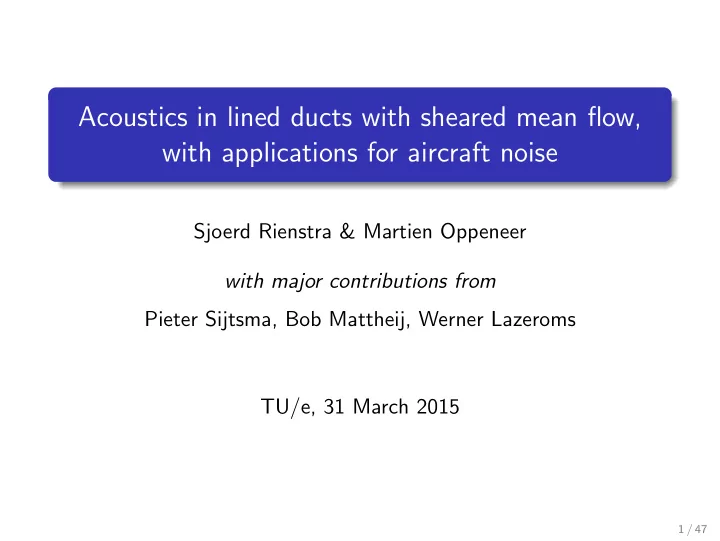 Acoustics in lined ducts with sheared mean flow, with applications for aircraft noise

Sjoerd Rienstra & Martien Oppeneer

with major contributions from

Pieter Sijtsma, Bob Mattheij, Werner Lazeroms

TU/e, 31 March 2015

1 / 47